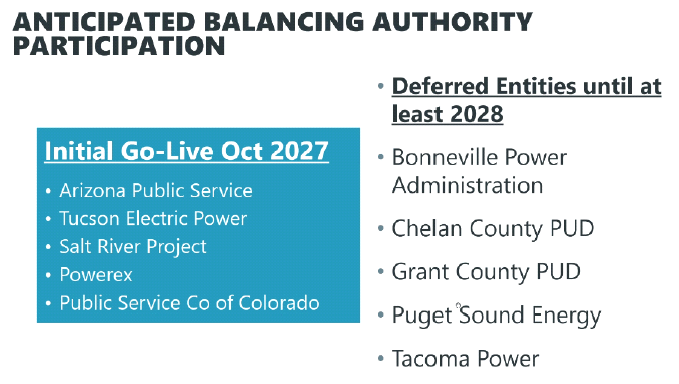 ANTICIPATED BALANCING AUTHORITY PARTICIPATION

Initial Go-Live Oct 2027
• Arizona Public Service
• Tucson Electric Power
• Salt River Project
• Powerex
• Public Service Co of Colorado

• Deferred Entities until at least 2028
• Bonneville Power Administration
• Chelan County PUD
• Grant County PUD
• Puget Sound Energy
• Tacoma Power